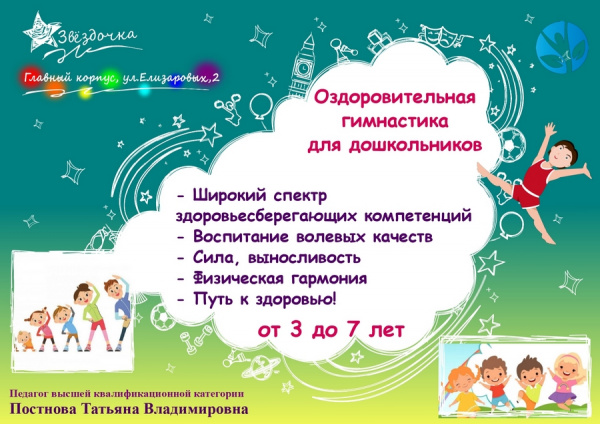 Звёздочка

Главный корпус, ул.Елизаровых,2

Оздоровительная гимнастика для дошкольников

- Широкий спектр здоровьесберегающих компетенций
- Воспитание волевых качеств
- Сила, выносливость
- Физическая гармония
- Путь к здоровью!

от 3 до 7 лет

Педагог высшей квалификационной категории
Постнова Татьяна Владимировна